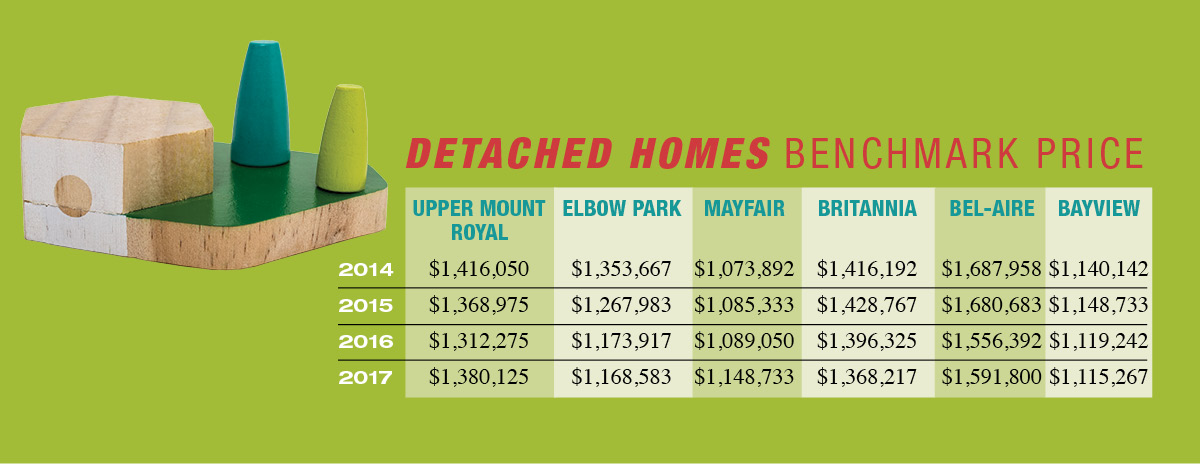 DETACHED HOMES BENCHMARK PRICE

| | UPPER MOUNT ROYAL | ELBOW PARK | MAYFAIR | BRITANNIA | BEL-AIRE | BAYVIEW |
|---|---|---|---|---|---|---|
| 2014 | \$1,416,050 | \$1,353,667 | \$1,073,892 | \$1,416,192 | \$1,687,958 | \$1,140,142 |
| 2015 | \$1,368,975 | \$1,267,983 | \$1,085,333 | \$1,428,767 | \$1,680,683 | \$1,148,733 |
| 2016 | \$1,312,275 | \$1,173,917 | \$1,089,050 | \$1,396,325 | \$1,556,392 | \$1,119,242 |
| 2017 | \$1,380,125 | \$1,168,583 | \$1,148,733 | \$1,368,217 | \$1,591,800 | \$1,115,267 |